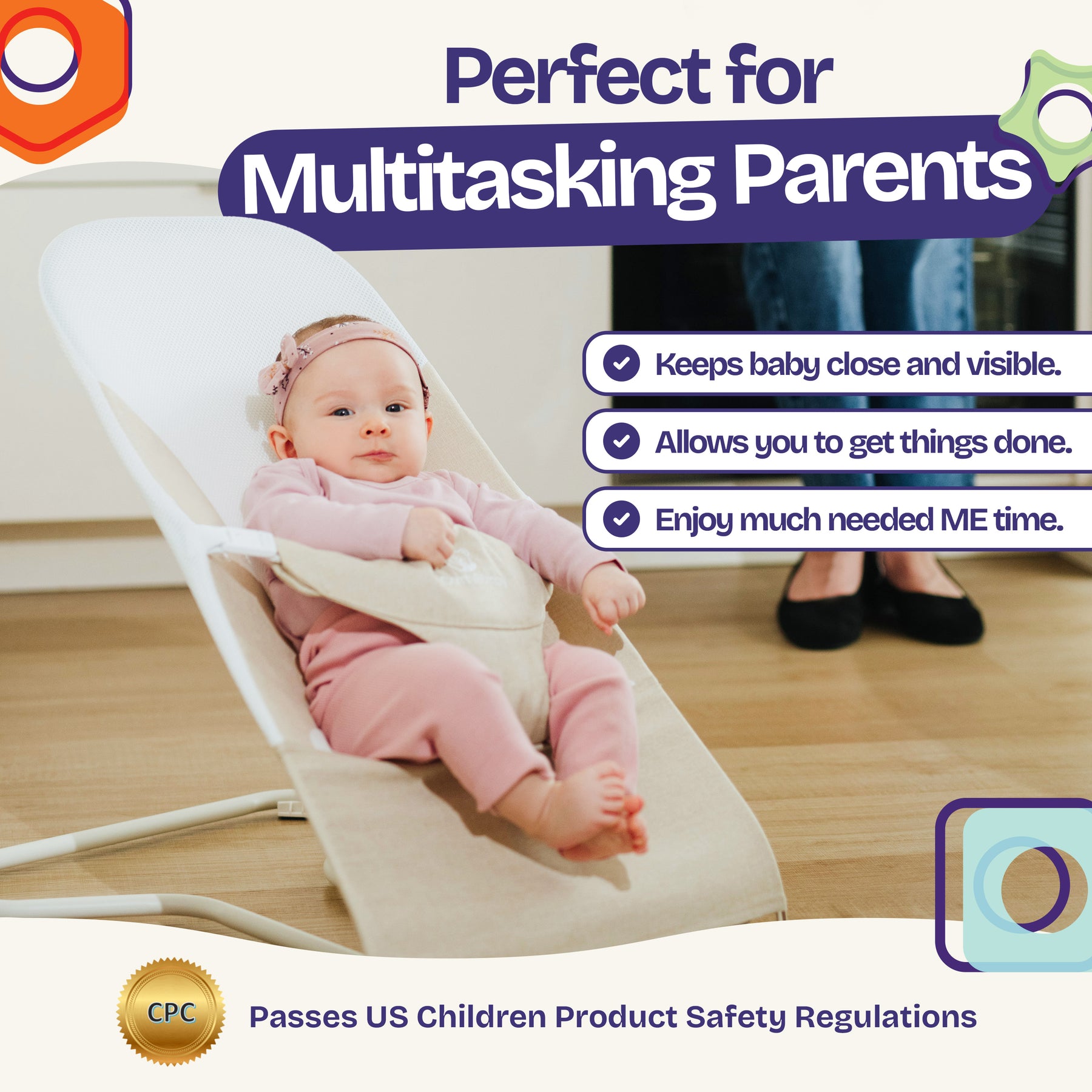 Perfect for
Multitasking Parents

Keeps baby close and visible.

Allows you to get things done.

Enjoy much needed ME time.

CPC

Passes US Children Product Safety Regulations